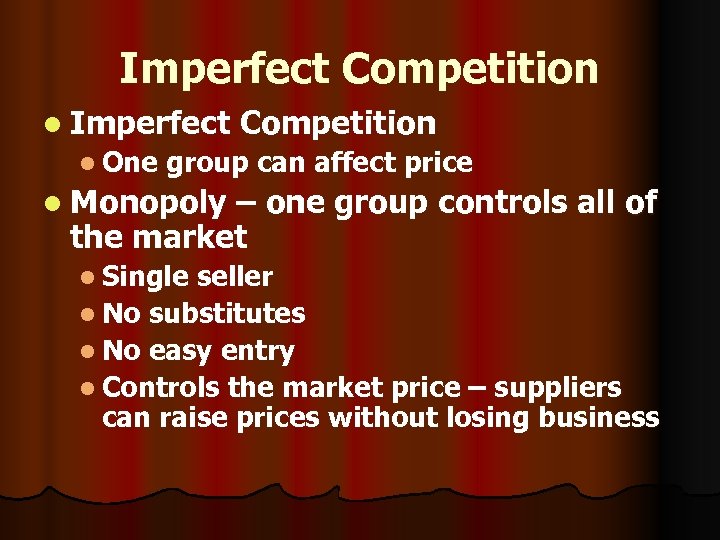 Imperfect Competition

- Imperfect Competition
  - One group can affect price
- Monopoly – one group controls all of the market
  - Single seller
  - No substitutes
  - No easy entry
  - Controls the market price – suppliers can raise prices without losing business